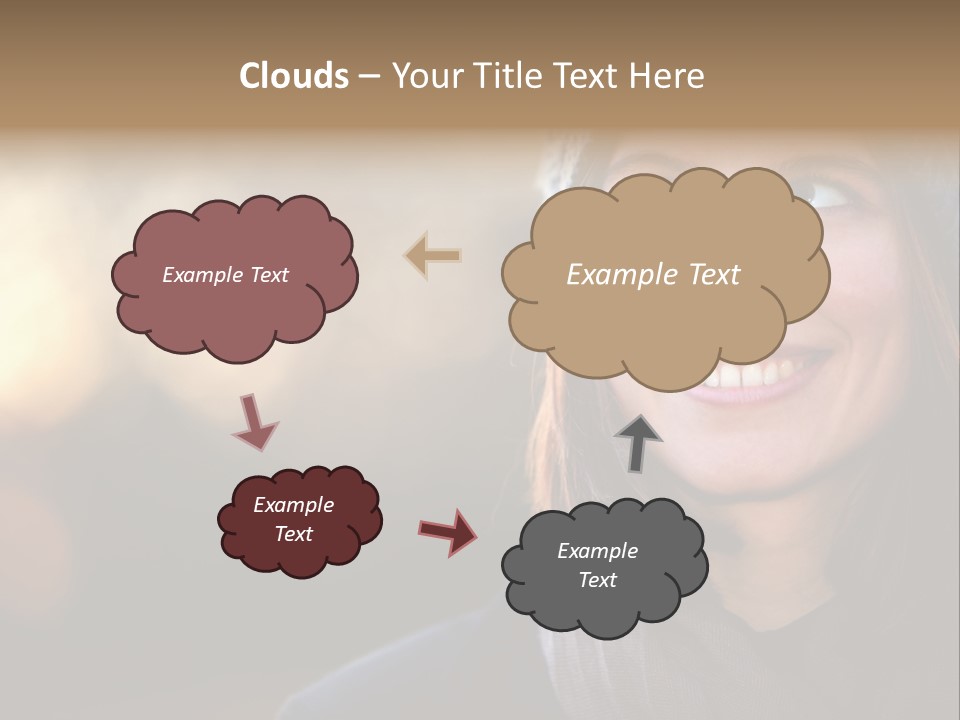 Clouds – Your Title Text Here

Example Text

Example Text

Example Text

Example Text